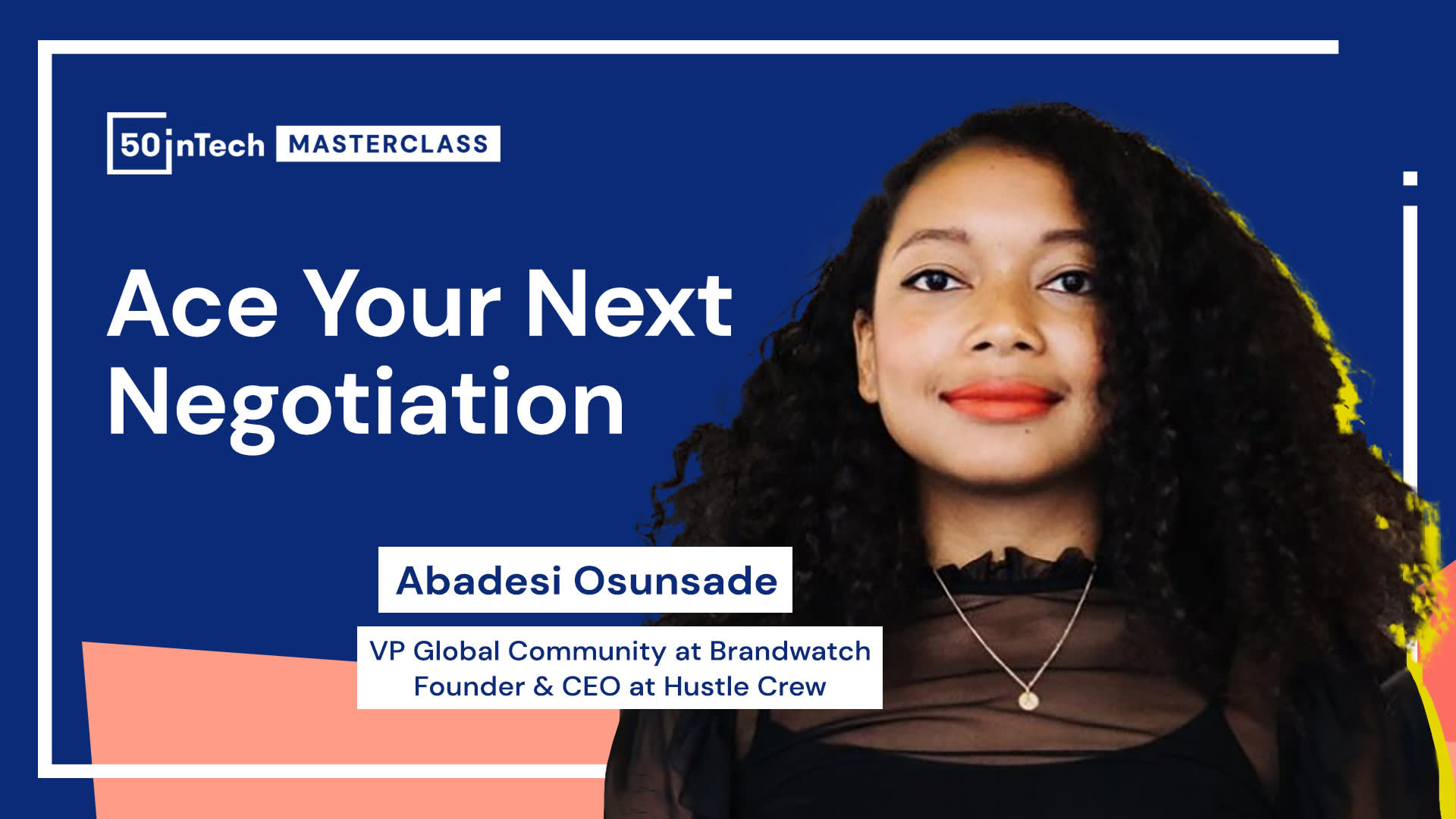 50inTech MASTERCLASS

Ace Your Next Negotiation

Abadesi Osunsade

VP Global Community at Brandwatch
Founder & CEO at Hustle Crew